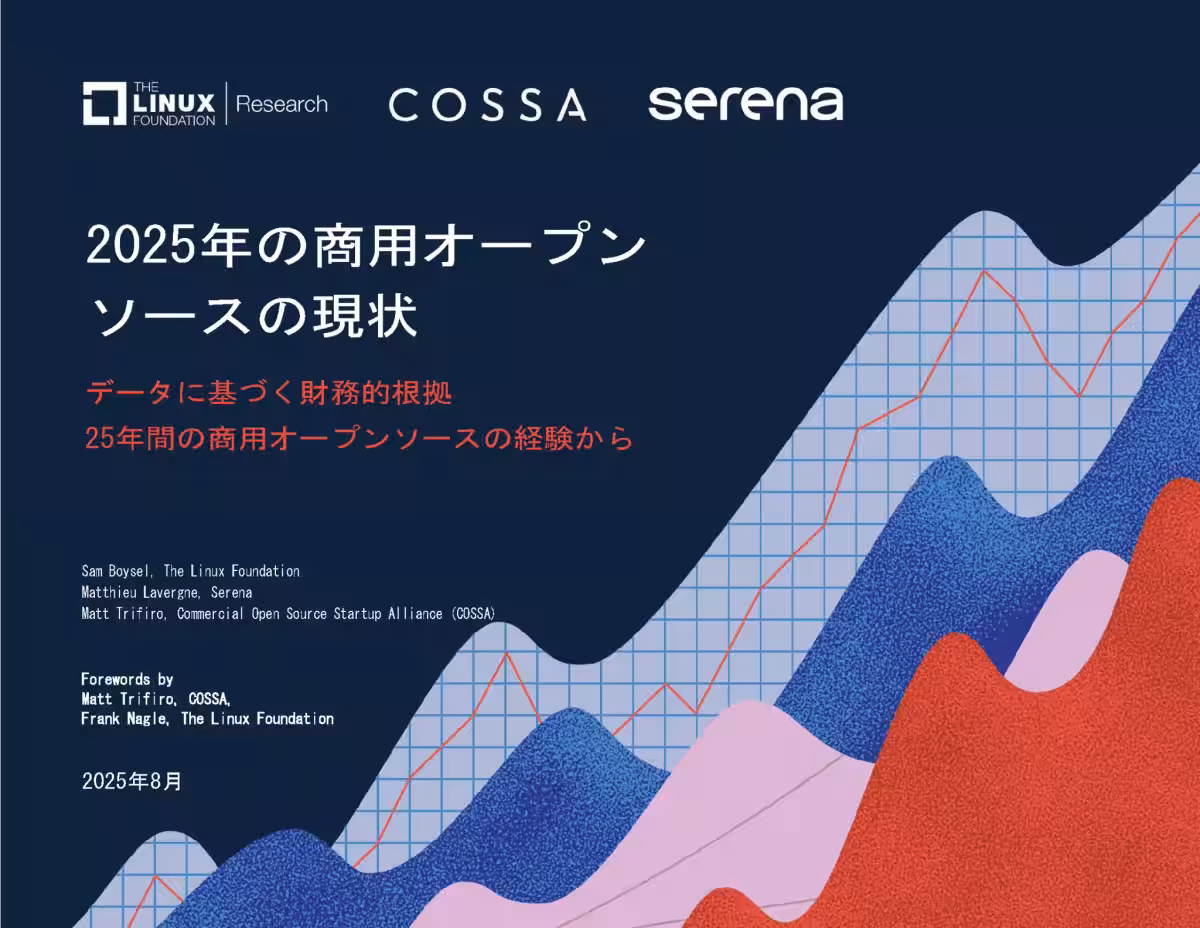 THE LINUX FOUNDATION | Research

COSSA

serena

2025年の商用オープンソースの現状

データに基づく財務的根拠
25年間の商用オープンソースの経験から

Sam Boysel, The Linux Foundation
Matthieu Lavergne, Serena
Matt Trifiro, Commercial Open Source Startup Alliance (COSSA)

Forewords by
Matt Trifiro, COSSA,
Frank Nagle, The Linux Foundation

2025年8月